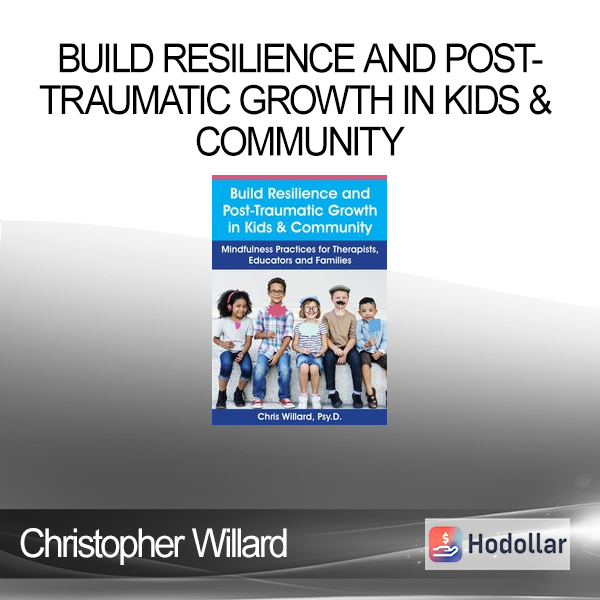 BUILD RESILIENCE AND POST-TRAUMATIC GROWTH IN KIDS & COMMUNITY

Build Resilience and Post-Traumatic Growth in Kids & Community

Mindfulness Practices for Therapists, Educators and Families

Chris Willard, Psy.D.

Christopher Willard

Hodollar